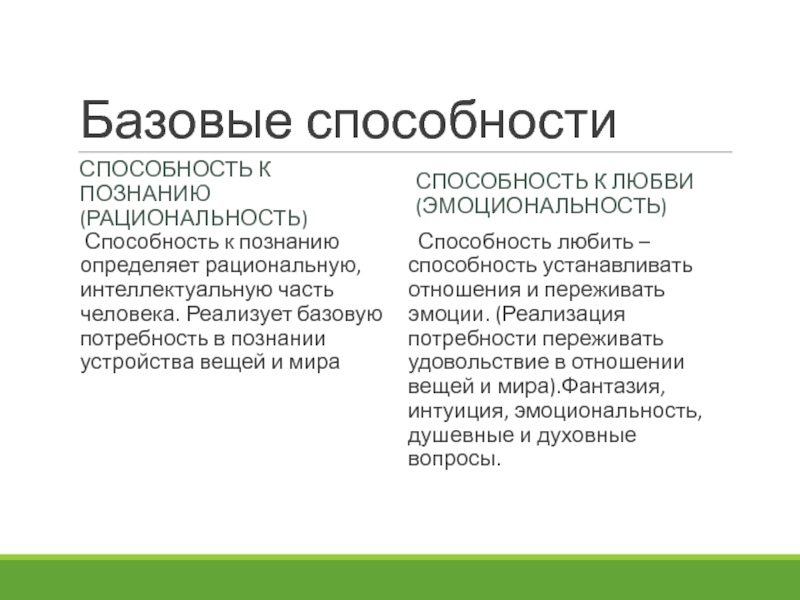 Базовые способности

СПОСОБНОСТЬ К ПОЗНАНИЮ (РАЦИОНАЛЬНОСТЬ)

Способность к познанию определяет рациональную, интеллектуальную часть человека. Реализует базовую потребность в познании устройства вещей и мира

СПОСОБНОСТЬ К ЛЮБВИ (ЭМОЦИОНАЛЬНОСТЬ)

Способность любить – способность устанавливать отношения и переживать эмоции. (Реализация потребности переживать удовольствие в отношении вещей и мира).Фантазия, интуиция, эмоциональность, душевные и духовные вопросы.